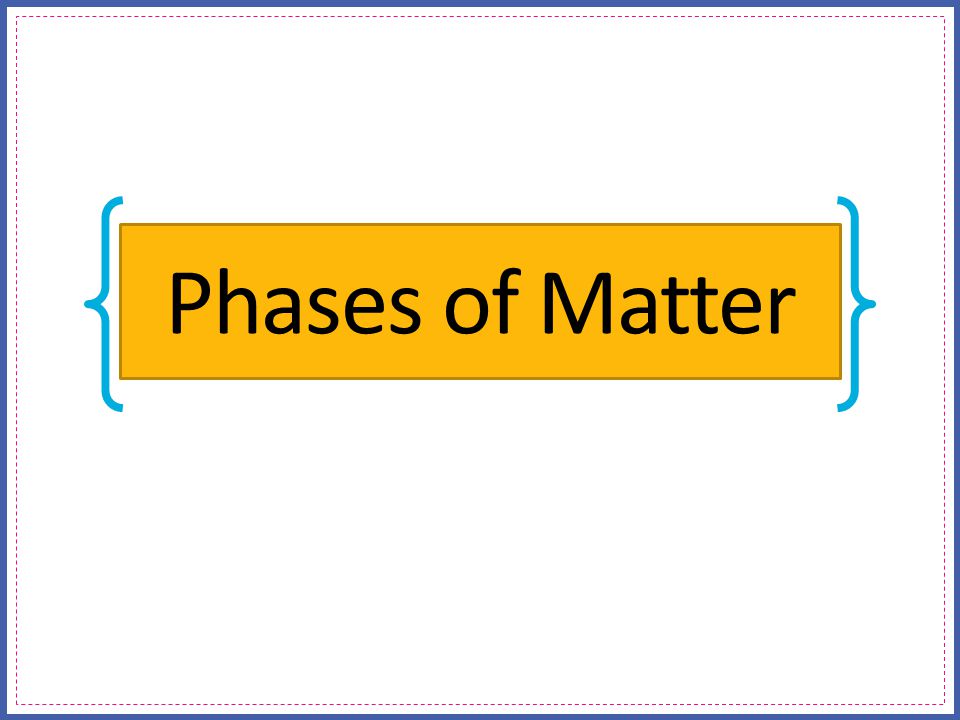 Phases of Matter